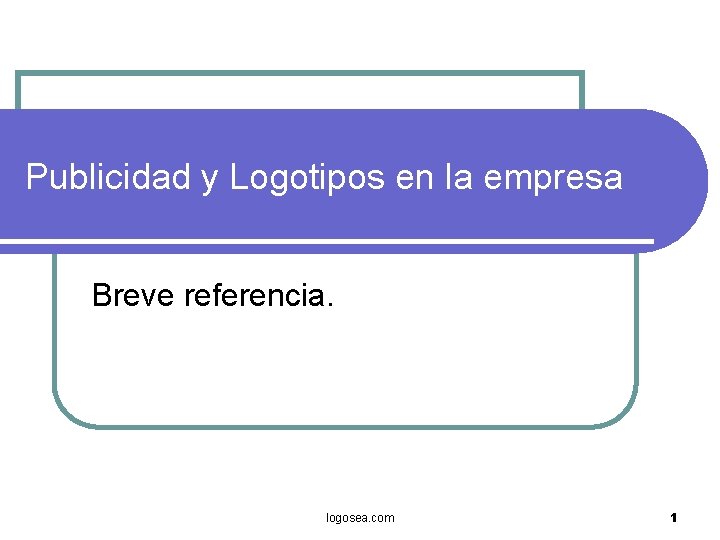 Publicidad y Logotipos en la empresa

Breve referencia.

logosea.com

1